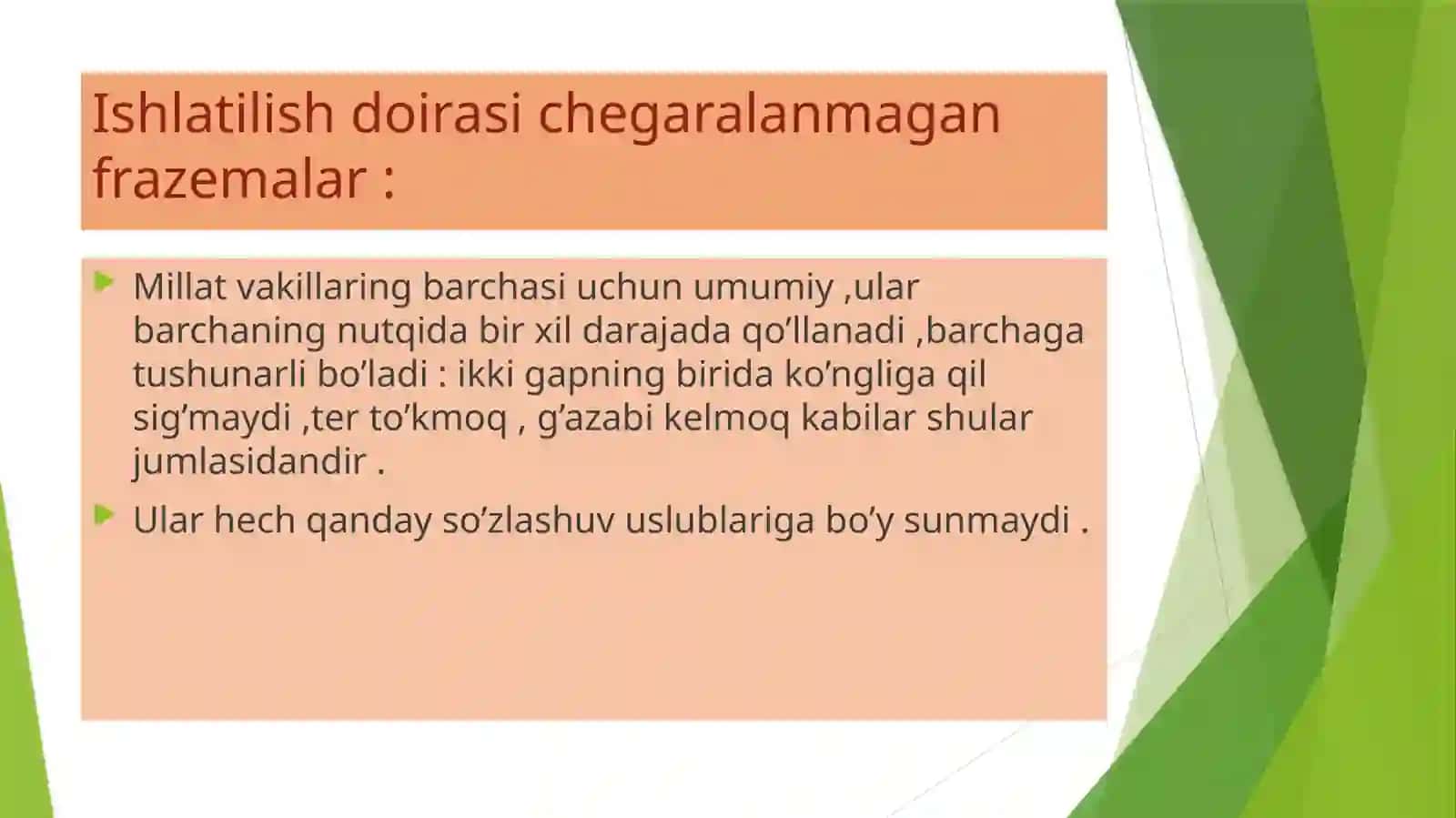 Ishlatilish doirasi chegaralanmagan frazemalar :

Millat vakillaring barchasi uchun umumiy ,ular barchaning nutqida bir xil darajada qo’llanadi ,barchaga tushunarli bo’ladi : ikki gapning birida ko’ngliga qil sig’maydi ,ter to’kmoq , g’azabi kelmoq kabilar shular jumlasidandir .

Ular hech qanday so’zlashuv uslublariga bo’y sunmaydi .